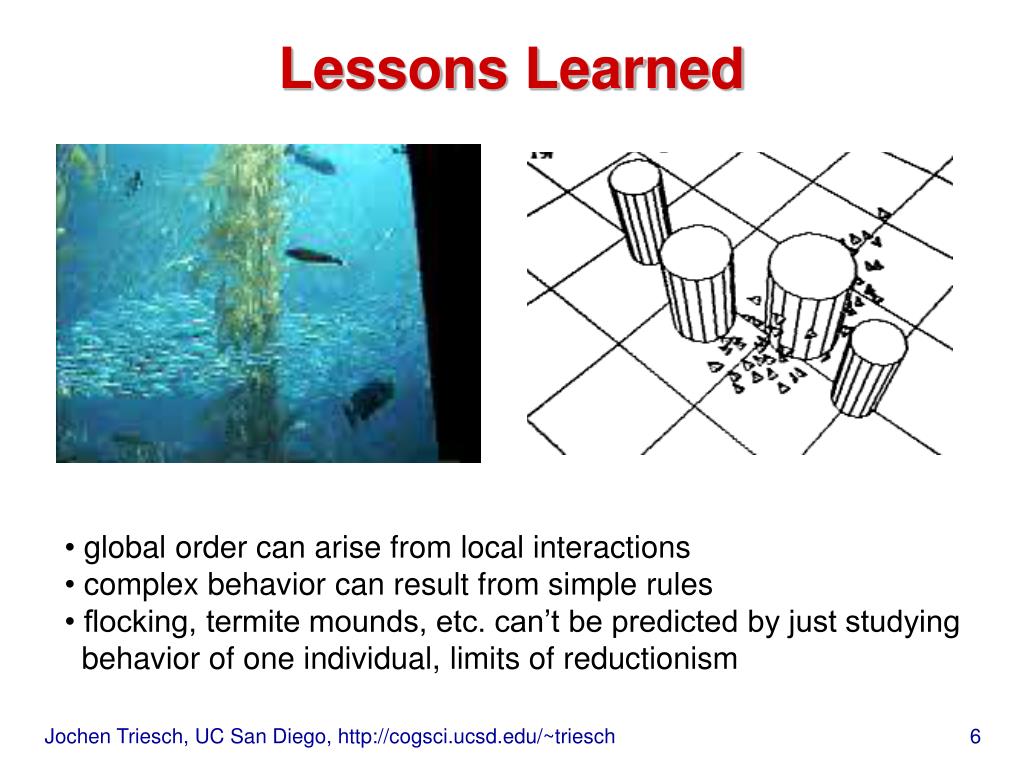 Lessons Learned

• global order can arise from local interactions
• complex behavior can result from simple rules
• flocking, termite mounds, etc. can't be predicted by just studying behavior of one individual, limits of reductionism

Jochen Triesch, UC San Diego, http://cogsci.ucsd.edu/~triesch

6